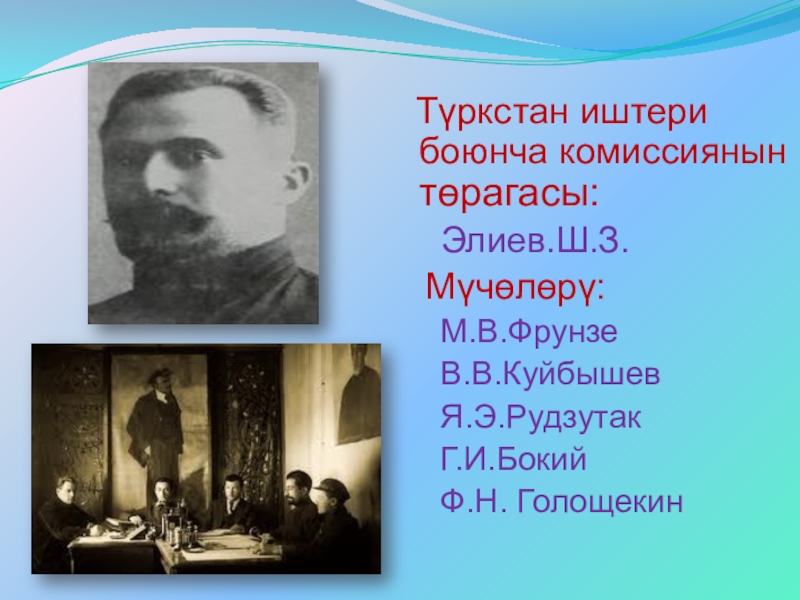 Түркстан иштери боюнча комиссиянын төрагасы:

Элиев.Ш.З.

Мүчөлөрү:

М.В.Фрунзе

В.В.Куйбышев

Я.Э.Рудзутак

Г.И.Бокий

Ф.Н. Голощекин